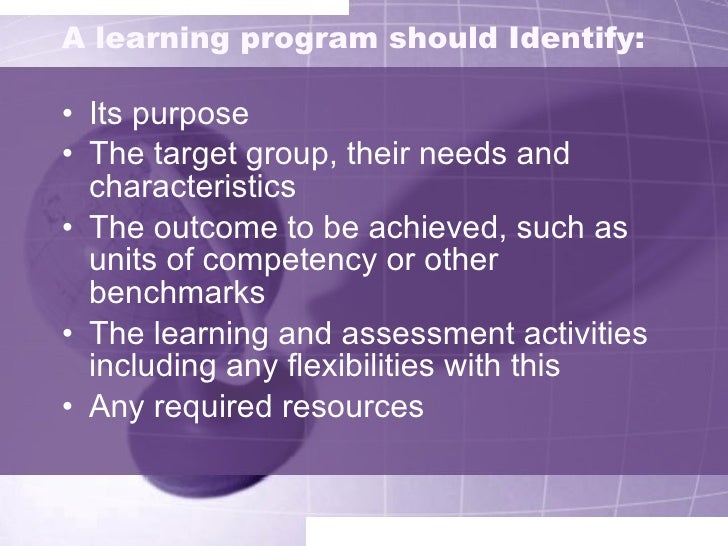 A learning program should Identify:

• Its purpose
• The target group, their needs and characteristics
• The outcome to be achieved, such as units of competency or other benchmarks
• The learning and assessment activities including any flexibilities with this
• Any required resources